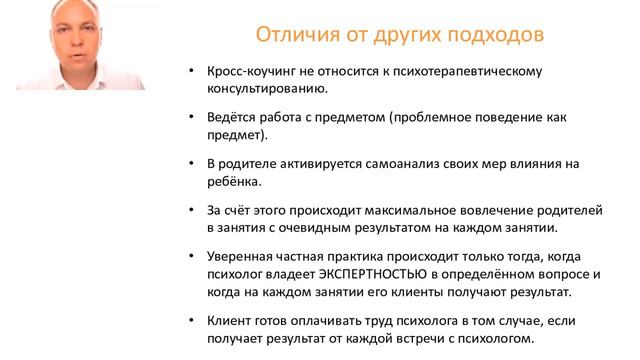 Отличия от других подходов

• Кросс-коучинг не относится к психотерапевтическому консультированию.

• Ведётся работа с предметом (проблемное поведение как предмет).

• В родителе активируется самоанализ своих мер влияния на ребёнка.

• За счёт этого происходит максимальное вовлечение родителей в занятия с очевидным результатом на каждом занятии.

• Уверенная частная практика происходит только тогда, когда психолог владеет ЭКСПЕРТНОСТЬЮ в определённом вопросе и когда на каждом занятии его клиенты получают результат.

• Клиент готов оплачивать труд психолога в том случае, если получает результат от каждой встречи с психологом.